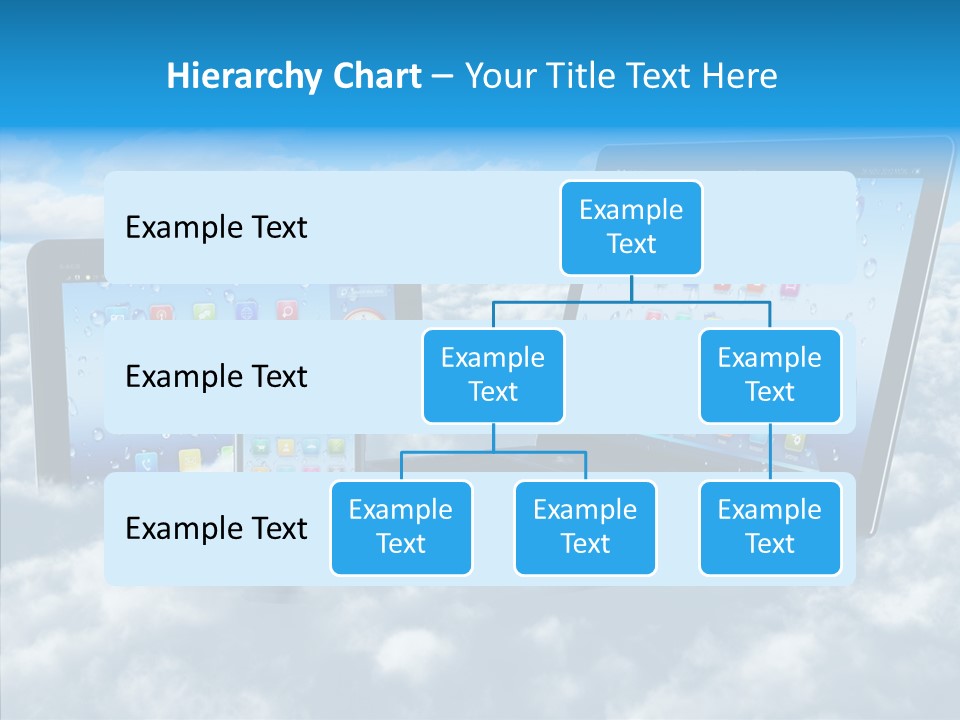 Hierarchy Chart – Your Title Text Here

Example Text

Example Text

Example Text

Example Text

Example Text

Example Text

Example Text

Example Text

Example Text